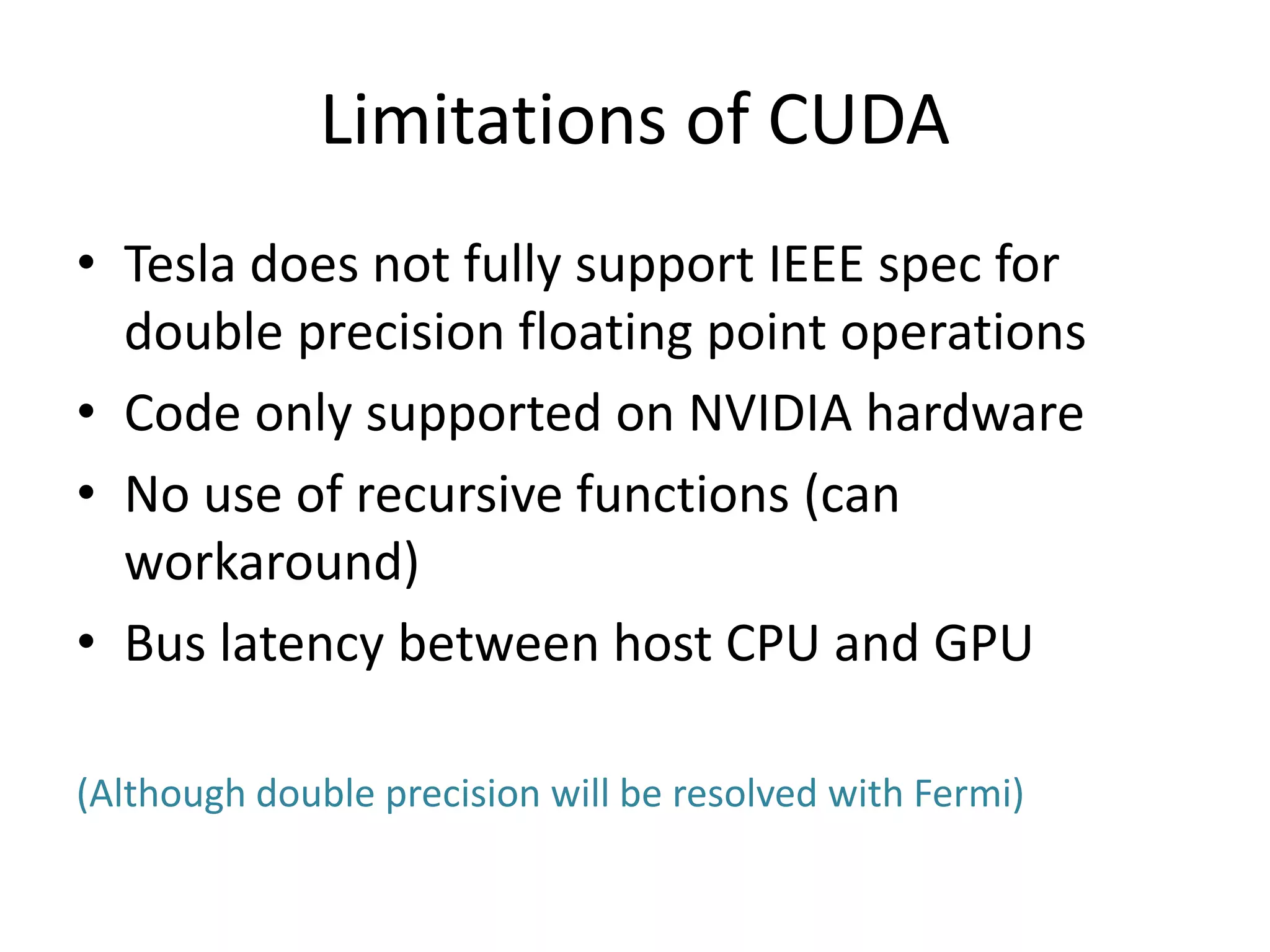 Limitations of CUDA

• Tesla does not fully support IEEE spec for double precision floating point operations
• Code only supported on NVIDIA hardware
• No use of recursive functions (can workaround)
• Bus latency between host CPU and GPU

(Although double precision will be resolved with Fermi)